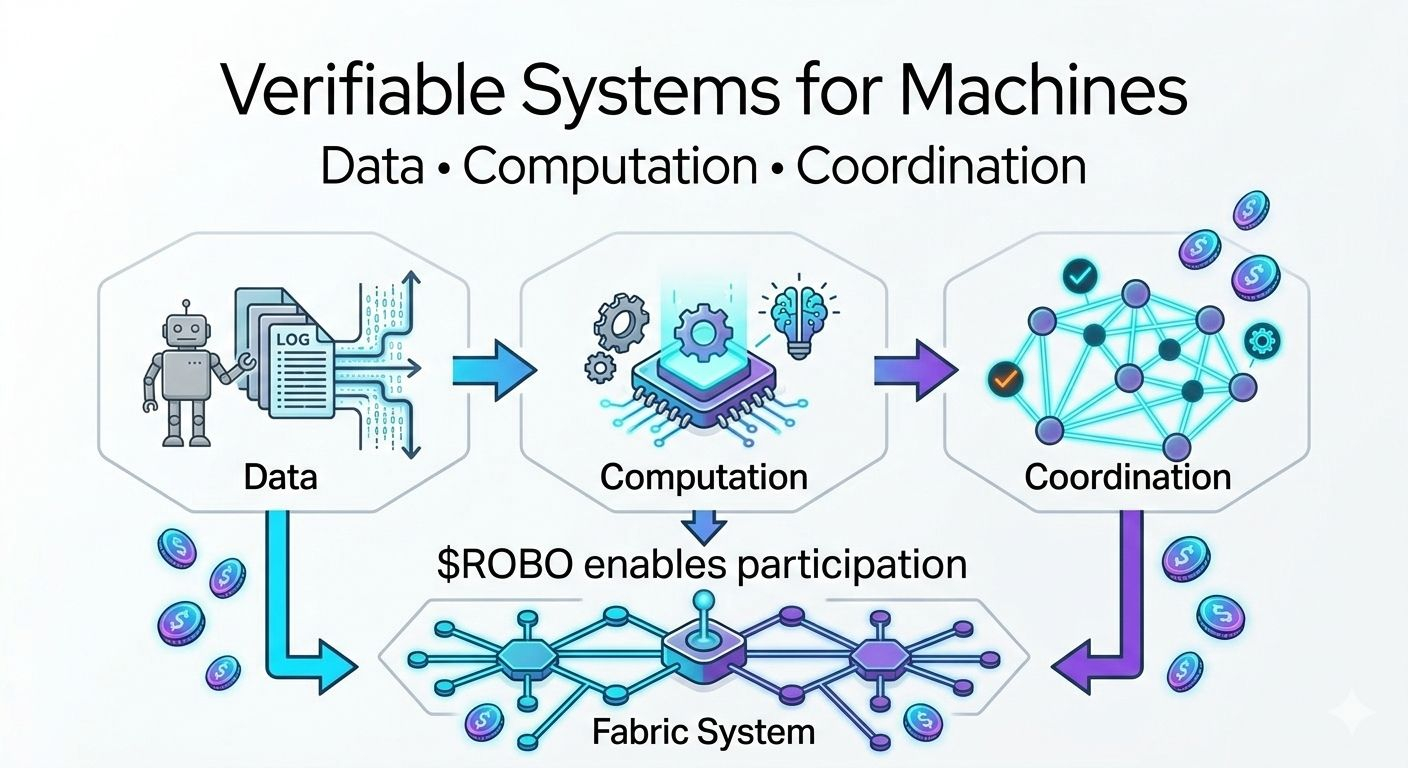 Verifiable Systems for Machines

Data • Computation • Coordination

LOG

Data

Computation

Coordination

\$ROBO enables participation

Fabric System